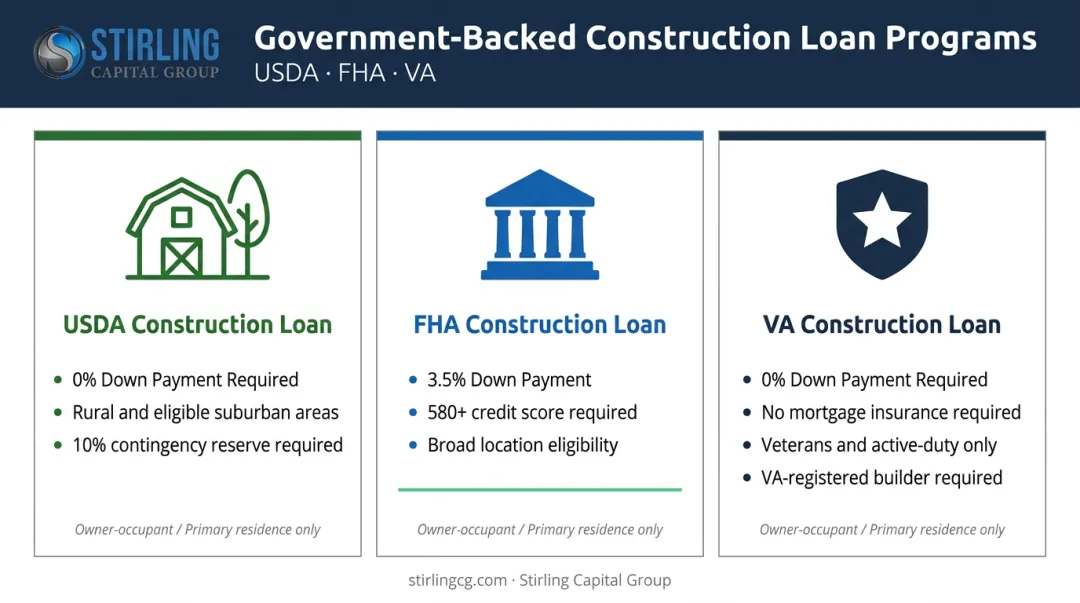 STIRLING
CAPITAL GROUP

Government-Backed Construction Loan Programs
USDA · FHA · VA

USDA Construction Loan

- 0% Down Payment Required
- Rural and eligible suburban areas
- 10% contingency reserve required

Owner-occupant / Primary residence only

FHA Construction Loan

- 3.5% Down Payment
- 580+ credit score required
- Broad location eligibility

Owner-occupant / Primary residence only

VA Construction Loan

- 0% Down Payment Required
- No mortgage insurance required
- Veterans and active-duty only
- VA-registered builder required

Owner-occupant / Primary residence only

stirlingcg.com · Stirling Capital Group